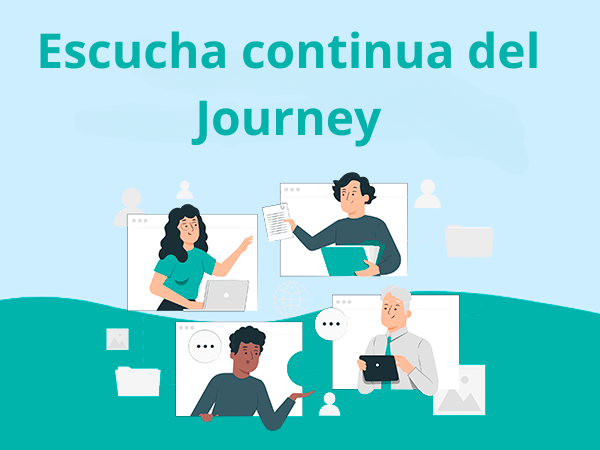 Escucha continua del Journey